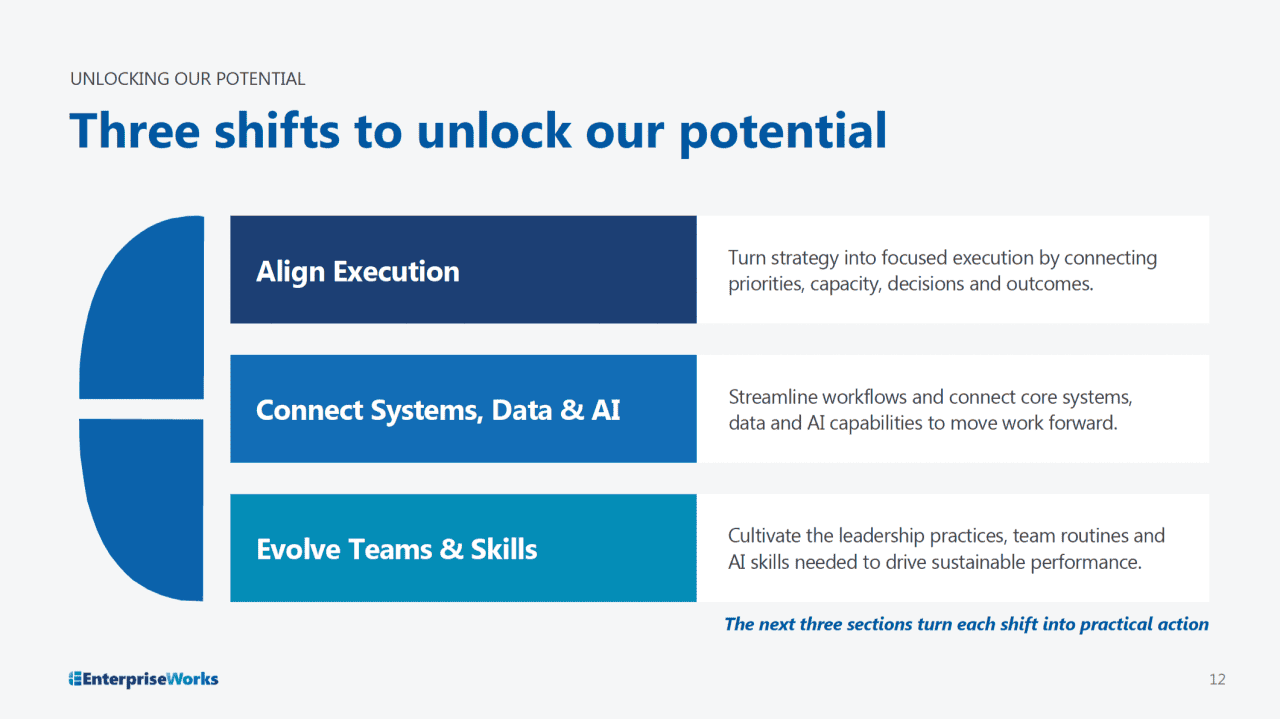 UNLOCKING OUR POTENTIAL

Three shifts to unlock our potential

Align Execution

Turn strategy into focused execution by connecting priorities, capacity, decisions and outcomes.

Connect Systems, Data & AI

Streamline workflows and connect core systems, data and AI capabilities to move work forward.

Evolve Teams & Skills

Cultivate the leadership practices, team routines and AI skills needed to drive sustainable performance.

The next three sections turn each shift into practical action

EnterpriseWorks

12